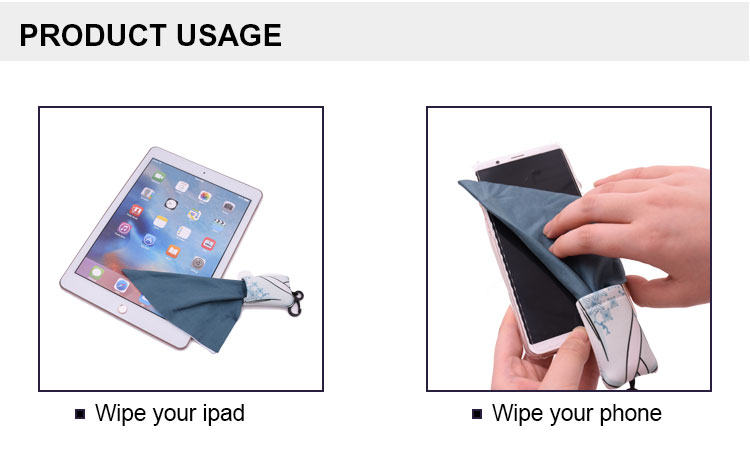 PRODUCT USAGE

▪ Wipe your ipad

▪ Wipe your phone